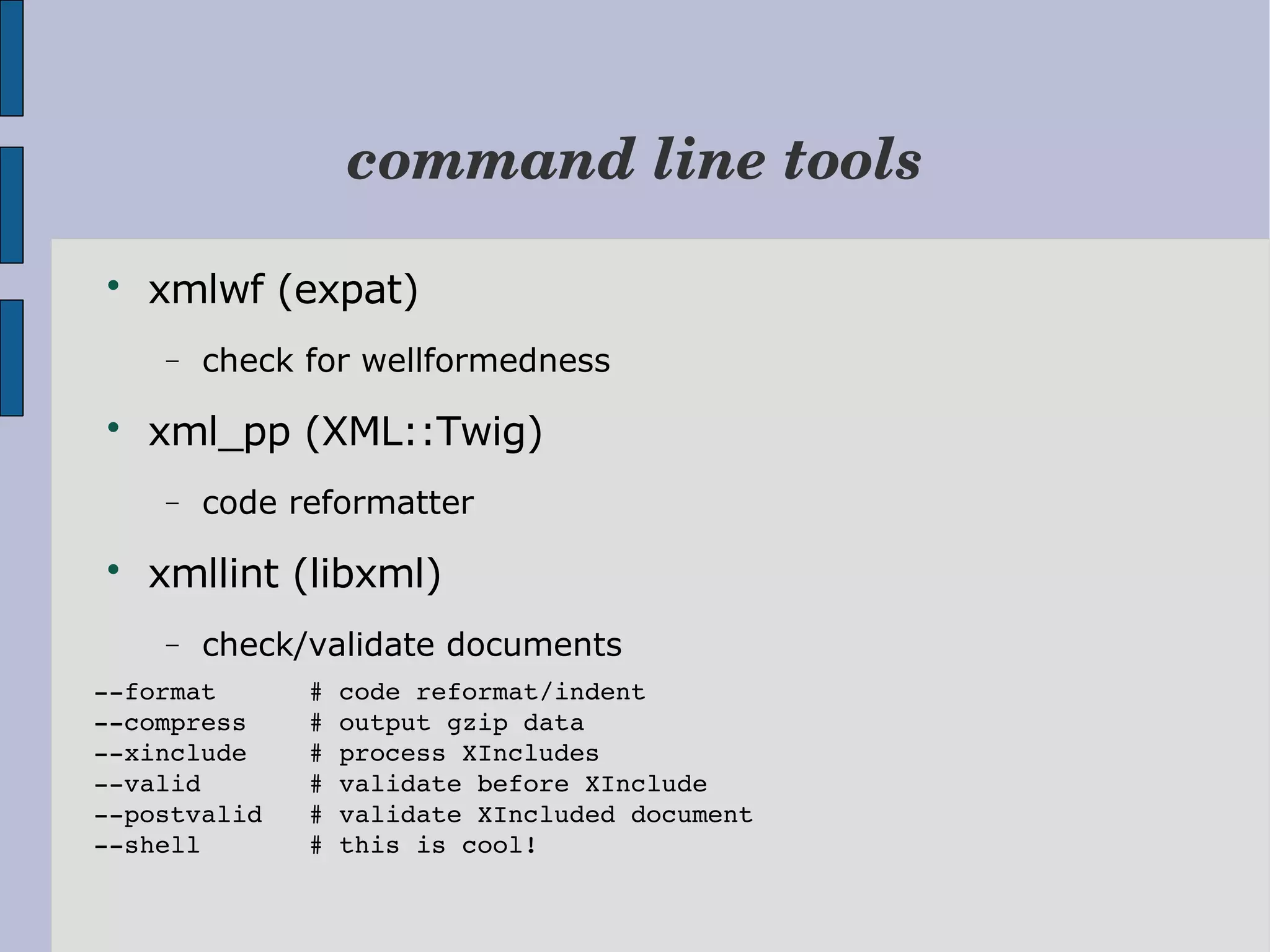 command line tools

• xmlwf (expat)

– check for wellformedness

• xml_pp (XML::Twig)

– code reformatter

• xmllint (libxml)

– check/validate documents

--format       # code reformat/indent
--compress     # output gzip data
--xinclude     # process XIncludes
--valid        # validate before XInclude
--postvalid    # validate XIncluded document
--shell        # this is cool!